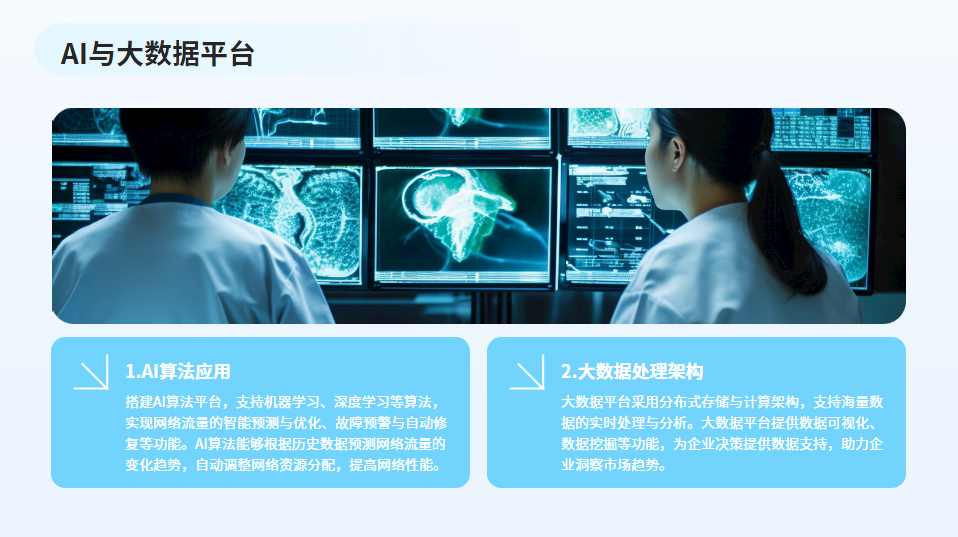 AI与大数据平台

1.AI算法应用

搭建AI算法平台，支持机器学习、深度学习等算法，实现网络流量的智能预测与优化、故障预警与自动修复等功能。AI算法能够根据历史数据预测网络流量的变化趋势，自动调整网络资源分配，提高网络性能。

2.大数据处理架构

大数据平台采用分布式存储与计算架构，支持海量数据的实时处理与分析。大数据平台提供数据可视化、数据挖掘等功能，为企业决策提供数据支持，助力企业洞察市场趋势。